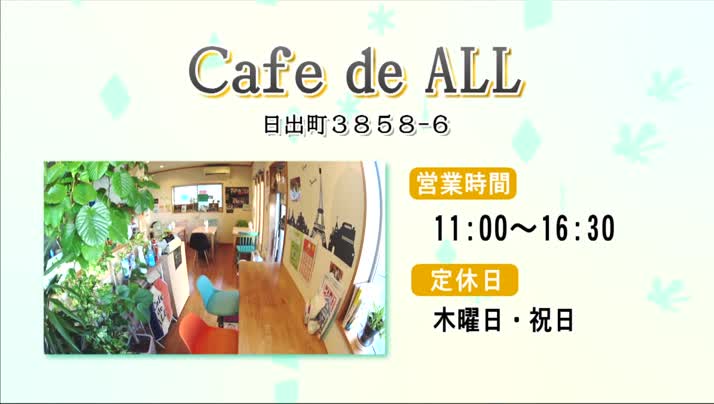 Cafe de ALL

日出町3858-6

営業時間

11:00〜16:30

定休日

木曜日・祝日